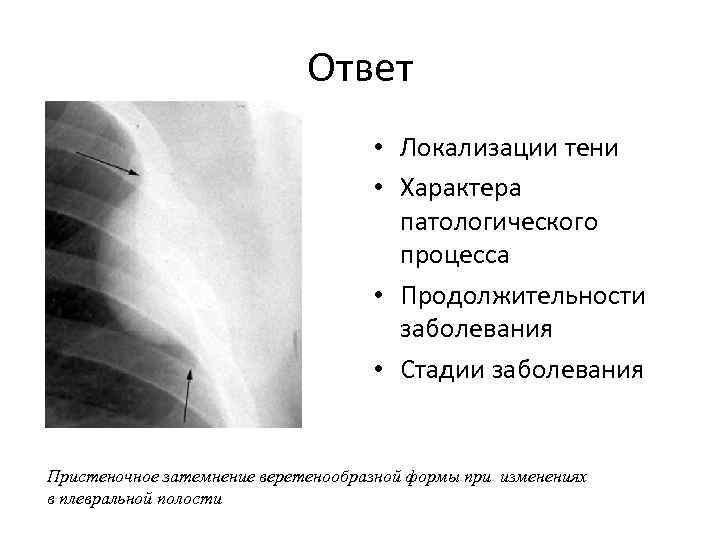 Ответ

• Локализации тени
• Характера патологического процесса
• Продолжительности заболевания
• Стадии заболевания

Пристеночное затемнение веретенообразной формы при изменениях в плевральной полости